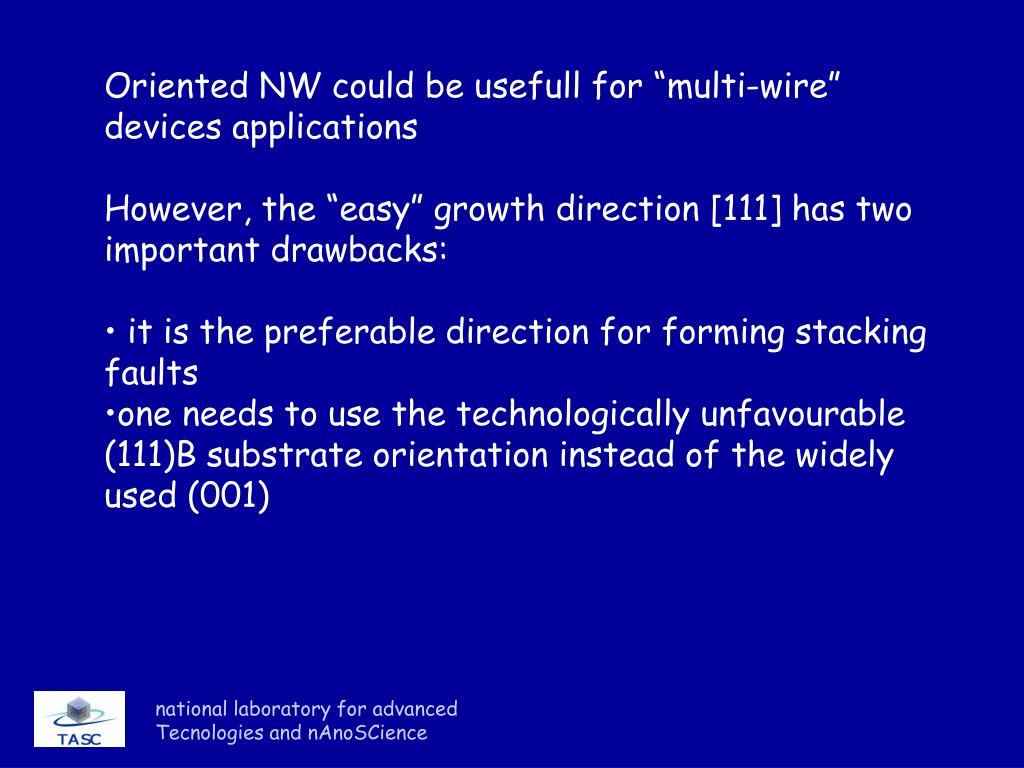 Oriented NW could be usefull for “multi-wire” devices applications

However, the “easy” growth direction [111] has two important drawbacks:

• it is the preferable direction for forming stacking faults
•one needs to use the technologically unfavourable (111)B substrate orientation instead of the widely used (001)

TASC

national laboratory for advanced Tecnologies and nAnoSCience